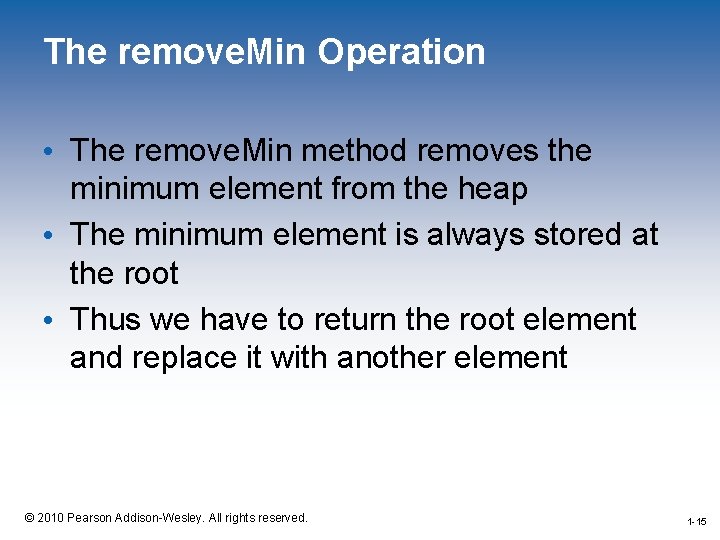 The removeMin Operation

• The removeMin method removes the minimum element from the heap
• The minimum element is always stored at the root
• Thus we have to return the root element and replace it with another element

© 2010 Pearson Addison-Wesley. All rights reserved.

1-15